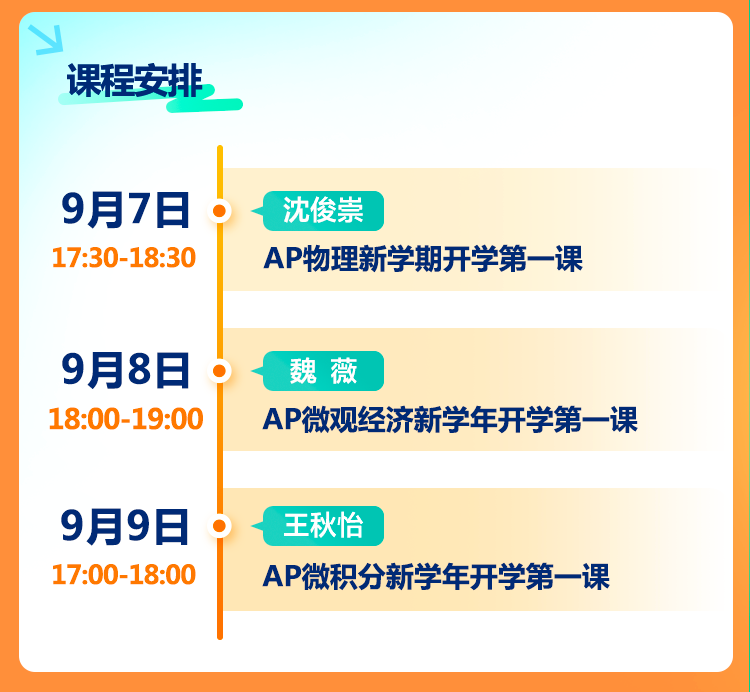 课程安排

9月7日
17:30-18:30

沈俊崇
AP物理新学期开学第一课

9月8日
18:00-19:00

魏 薇
AP微观经济新学年开学第一课

9月9日
17:00-18:00

王秋怡
AP微积分新学年开学第一课